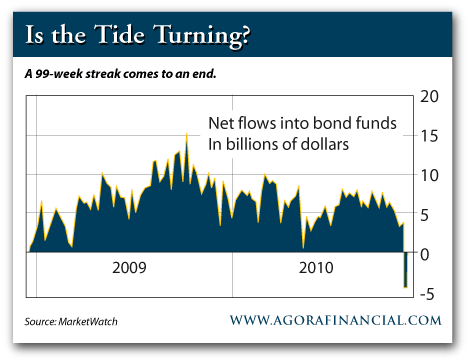 Is the Tide Turning?

A 99-week streak comes to an end.

Net flows into bond funds
In billions of dollars

20
15
10
5
0
-5

2009
2010

Source: MarketWatch

WWW.AGORAFINANCIAL.COM